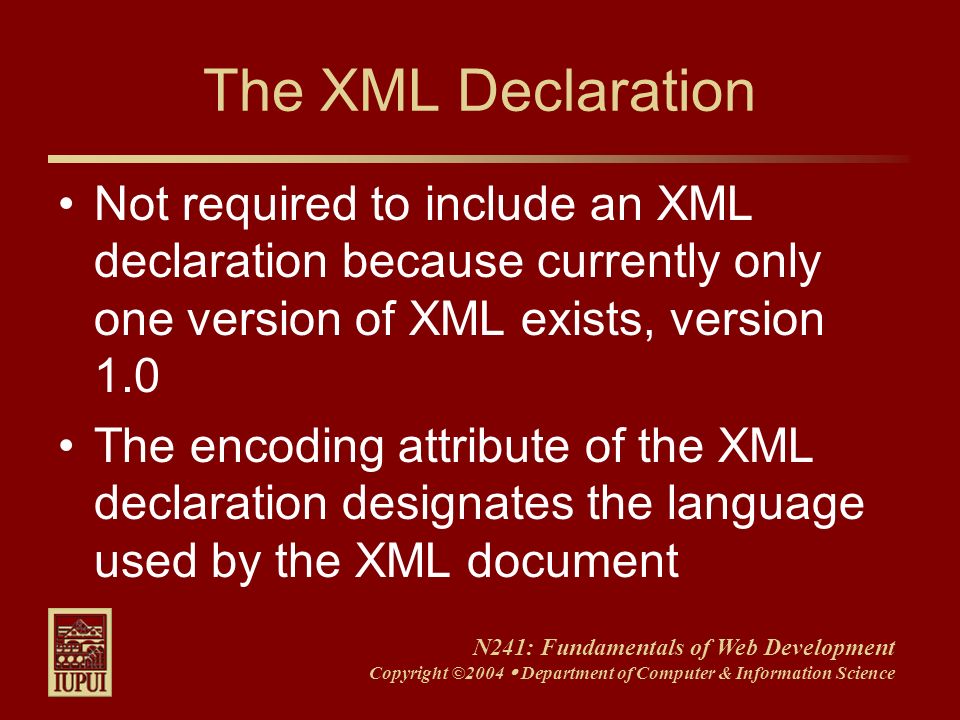 The XML Declaration

• Not required to include an XML declaration because currently only one version of XML exists, version 1.0

• The encoding attribute of the XML declaration designates the language used by the XML document

IUPUI

N241: Fundamentals of Web Development
Copyright ©2004 • Department of Computer & Information Science